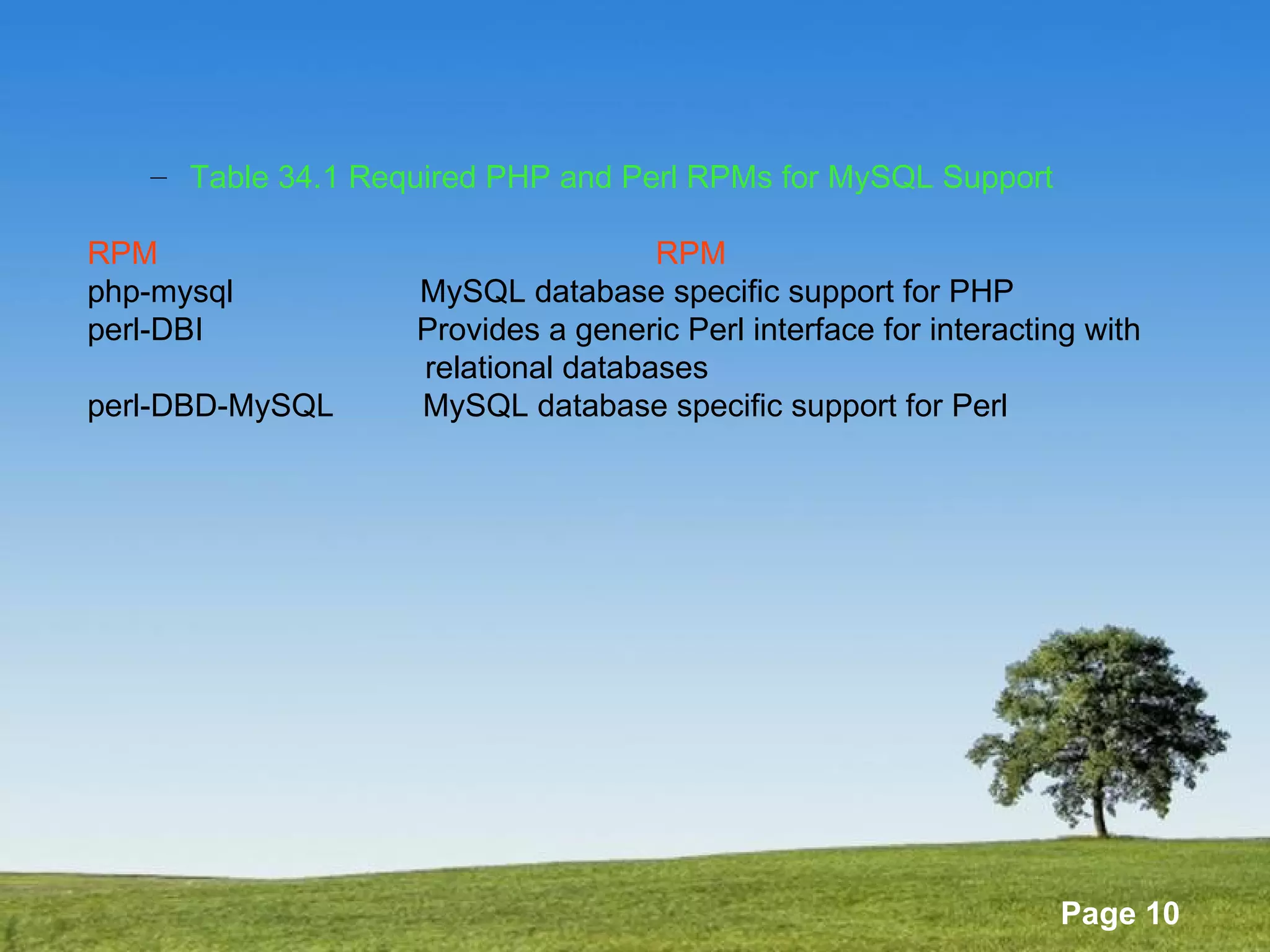 – Table 34.1 Required PHP and Perl RPMs for MySQL Support

| RPM | RPM |
|---|---|
| php-mysql | MySQL database specific support for PHP |
| perl-DBI | Provides a generic Perl interface for interacting with relational databases |
| perl-DBD-MySQL | MySQL database specific support for Perl |

Page 10